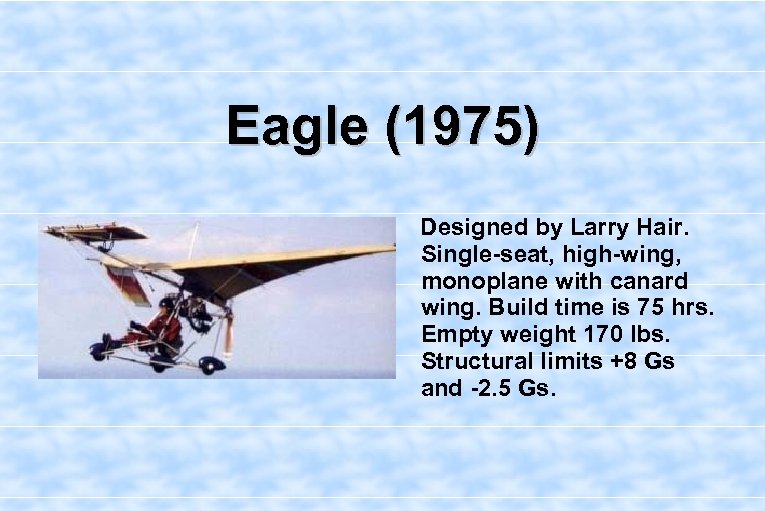 Eagle (1975)

Designed by Larry Hair. Single-seat, high-wing, monoplane with canard wing. Build time is 75 hrs. Empty weight 170 lbs. Structural limits +8 Gs and -2.5 Gs.